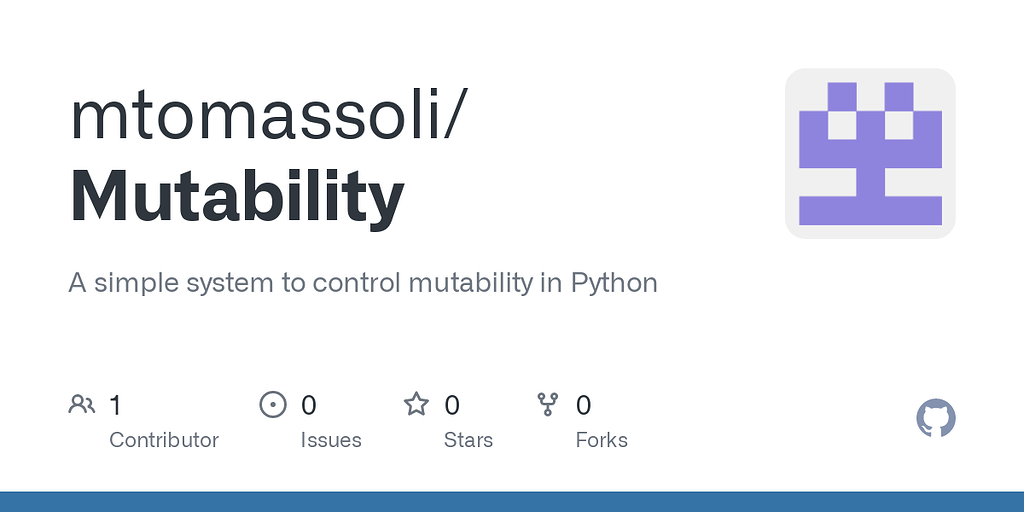 mtomassoli/
Mutability

A simple system to control mutability in Python

1
Contributor

0
Issues

0
Stars

0
Forks